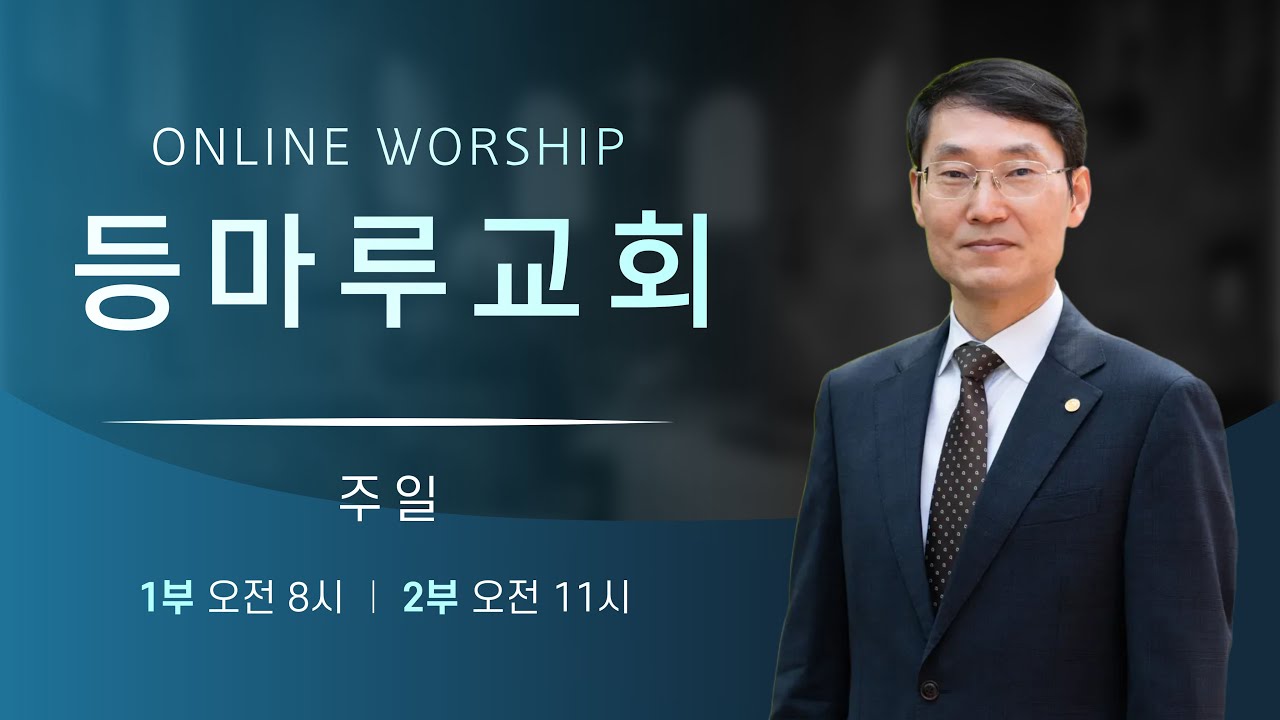 ONLINE WORSHIP
등마루교회

주일

1부 오전 8시 | 2부 오전 11시